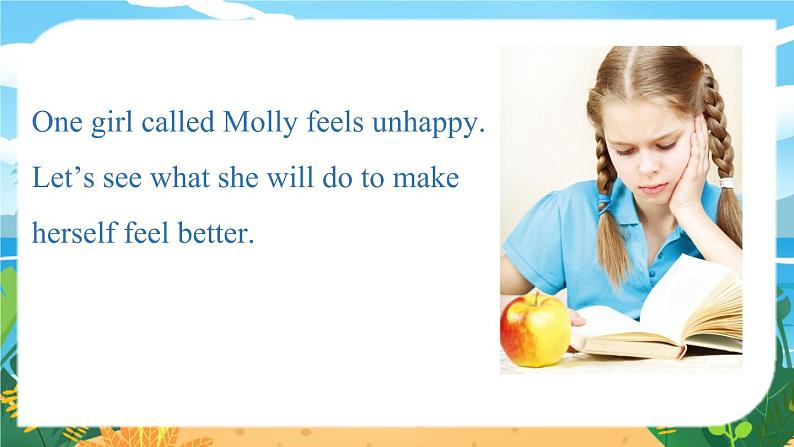 One girl called Molly feels unhappy. Let’s see what she will do to make herself feel better.